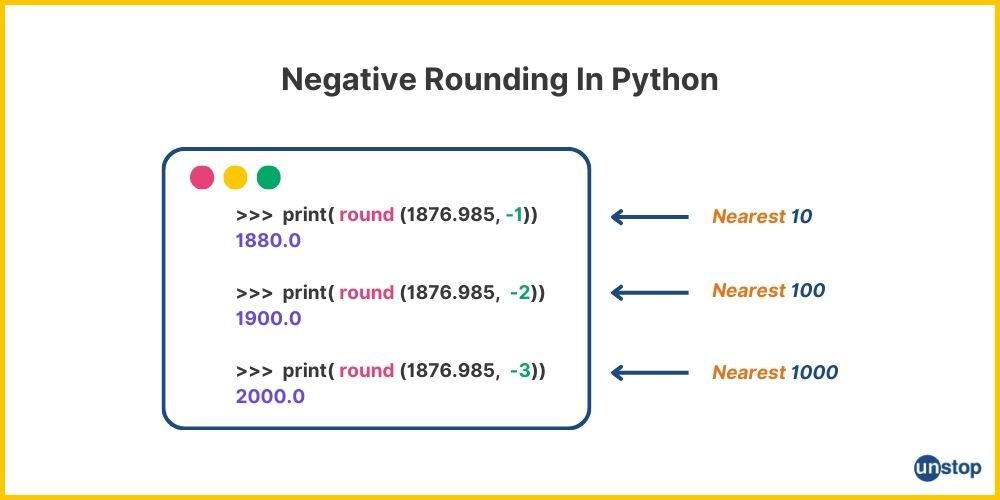 Negative Rounding In Python

>>> print( round (1876.985, -1))
1880.0

>>> print( round (1876.985, -2))
1900.0

>>> print( round (1876.985, -3))
2000.0

Nearest 10

Nearest 100

Nearest 1000

unstop